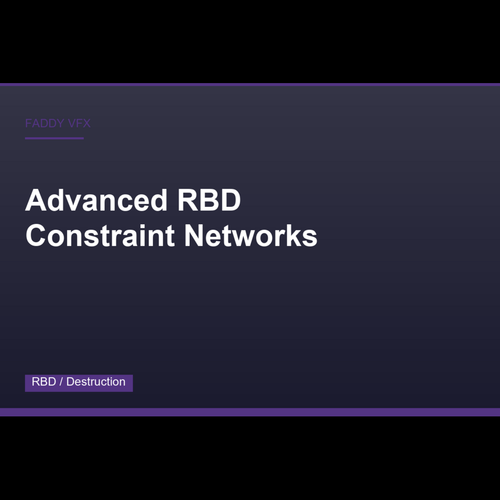 FADDY VFX

Advanced RBD Constraint Networks

RBD / Destruction